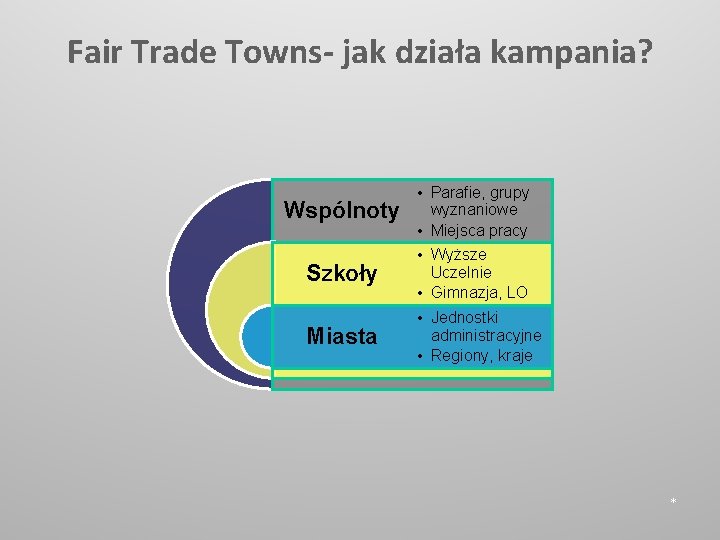 Fair Trade Towns- jak działa kampania?

Wspólnoty
• Parafie, grupy wyznaniowe
• Miejsca pracy

Szkoły
• Wyższe Uczelnie
• Gimnazja, LO

Miasta
• Jednostki administracyjne
• Regiony, kraje

*